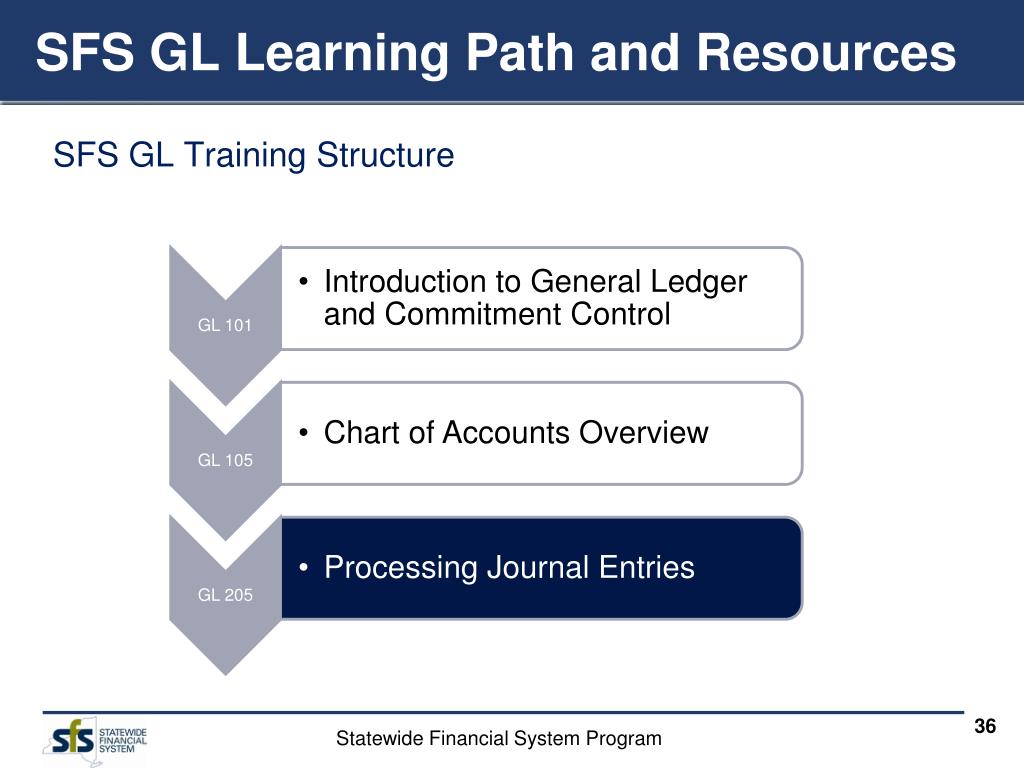 SFS GL Learning Path and Resources

SFS GL Training Structure

GL 101

• Introduction to General Ledger and Commitment Control

GL 105

• Chart of Accounts Overview

GL 205

• Processing Journal Entries

sfs STATEWIDE FINANCIAL SYSTEM

Statewide Financial System Program

36